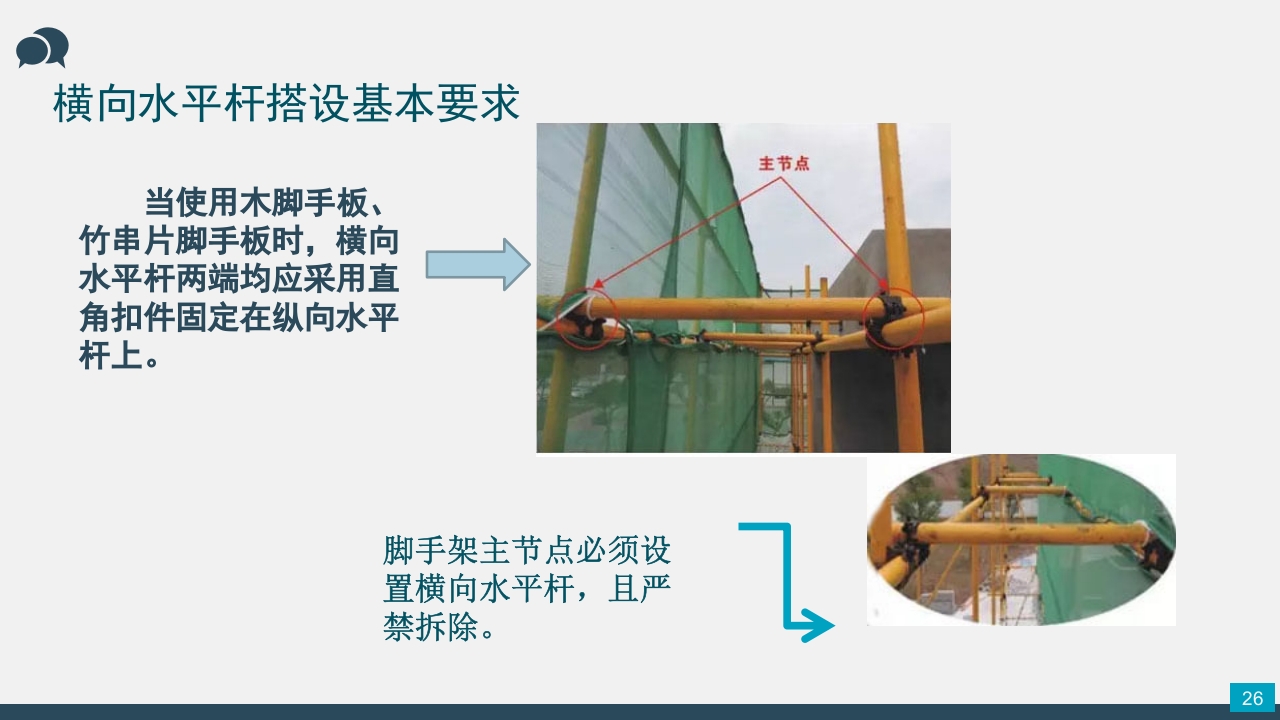 横向水平杆搭设基本要求

当使用木脚手板、竹串片脚手板时，横向水平杆两端均应采用直角扣件固定在纵向水平杆上。

主节点

脚手架主节点必须设置横向水平杆，且严禁拆除。

26